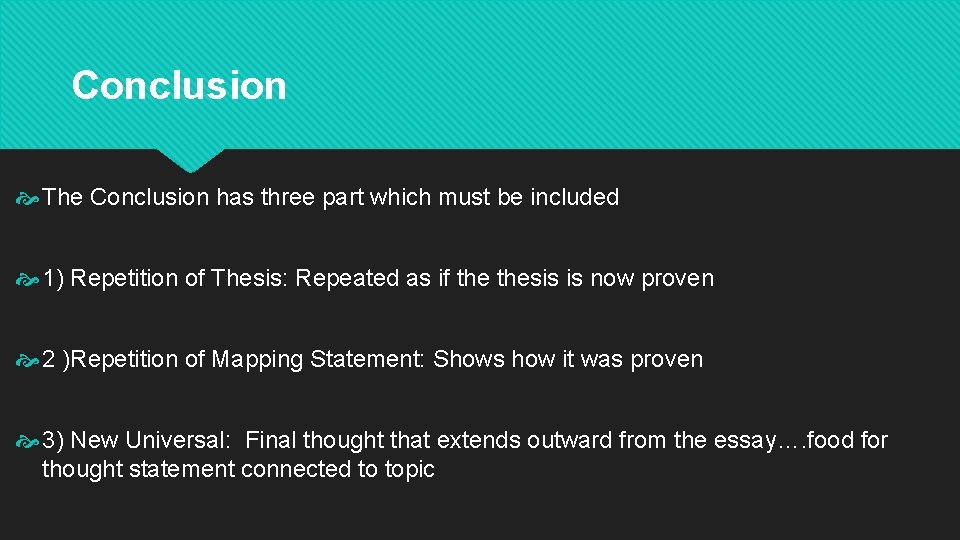 Conclusion

The Conclusion has three part which must be included

1) Repetition of Thesis: Repeated as if the thesis is now proven

2 )Repetition of Mapping Statement: Shows how it was proven

3) New Universal: Final thought that extends outward from the essay….food for thought statement connected to topic